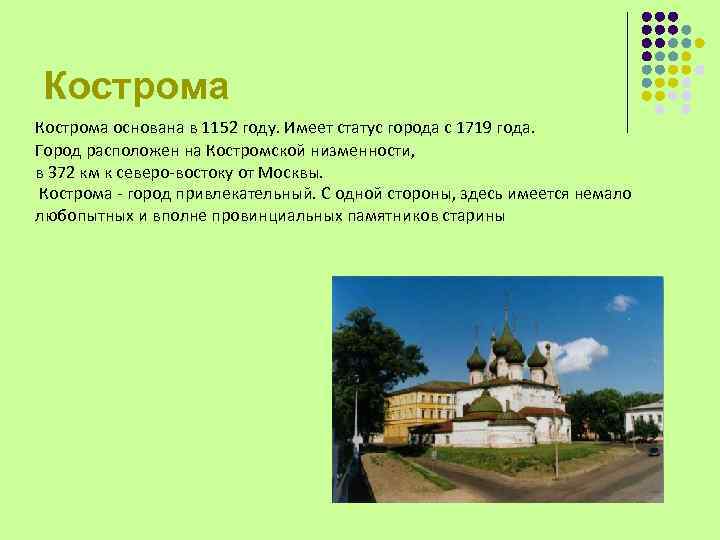 Кострома

Кострома основана в 1152 году. Имеет статус города с 1719 года.
Город расположен на Костромской низменности,
в 372 км к северо-востоку от Москвы.
Кострома - город привлекательный. С одной стороны, здесь имеется немало любопытных и вполне провинциальных памятников старины